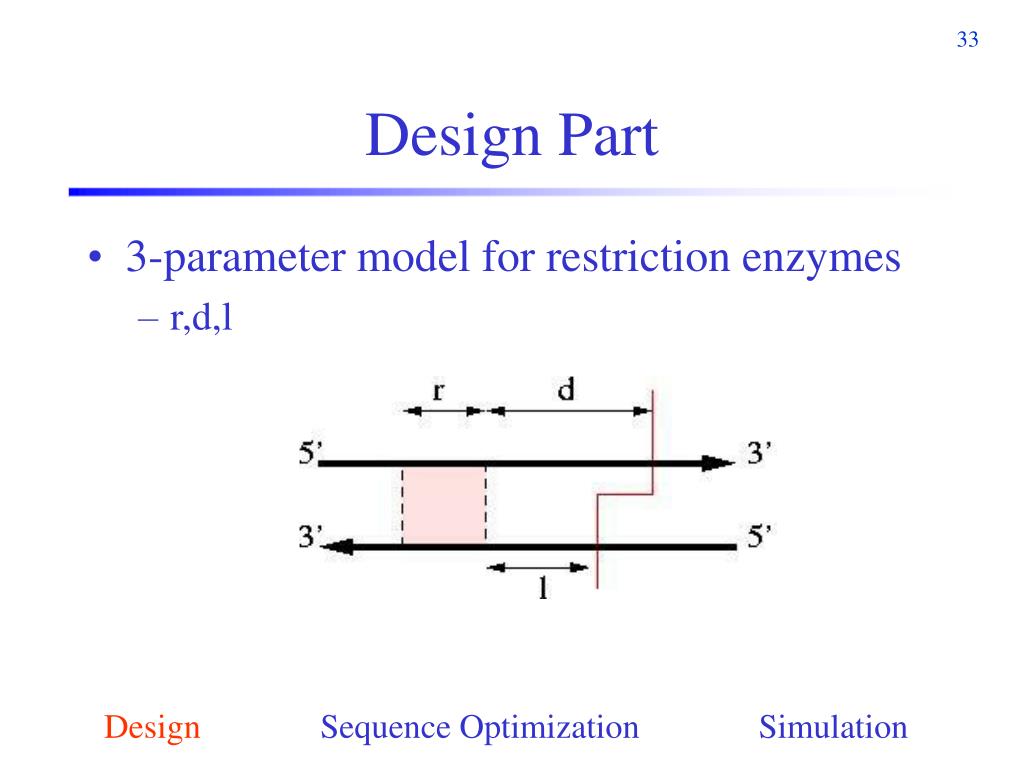 33

Design Part

• 3-parameter model for restriction enzymes
– r,d,l

r d
5' 3'
3' 5'
l

Design Sequence Optimization Simulation